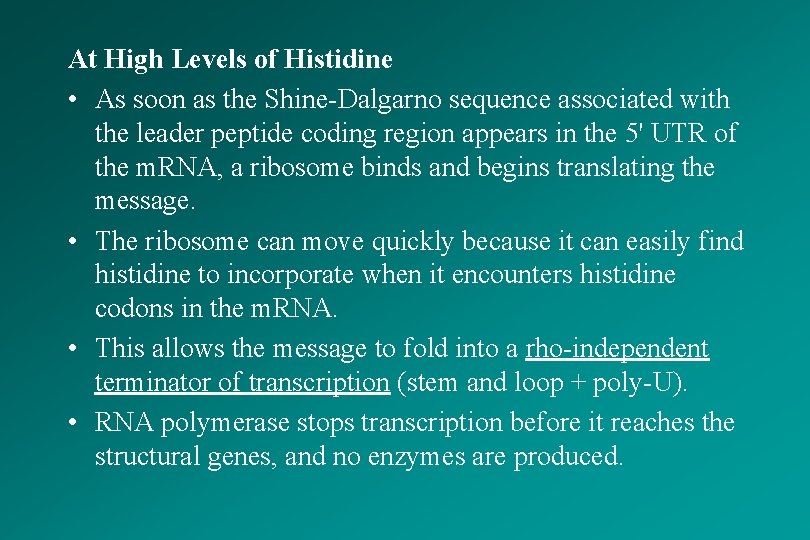 At High Levels of Histidine

• As soon as the Shine-Dalgarno sequence associated with the leader peptide coding region appears in the 5' UTR of the mRNA, a ribosome binds and begins translating the message.

• The ribosome can move quickly because it can easily find histidine to incorporate when it encounters histidine codons in the mRNA.

• This allows the message to fold into a rho-independent terminator of transcription (stem and loop + poly-U).

• RNA polymerase stops transcription before it reaches the structural genes, and no enzymes are produced.